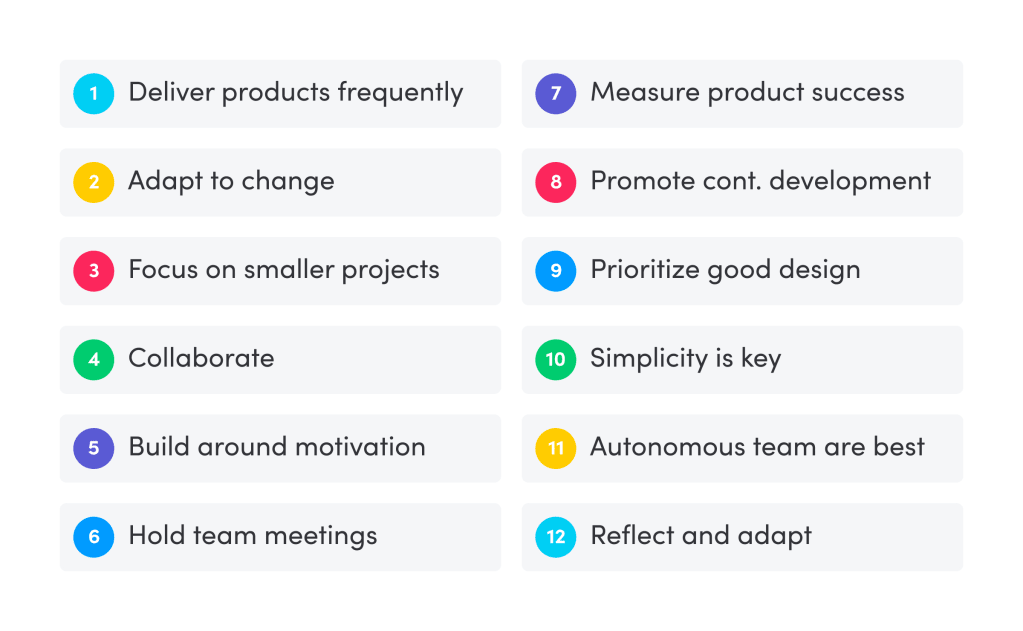 1 Deliver products frequently

2 Adapt to change

3 Focus on smaller projects

4 Collaborate

5 Build around motivation

6 Hold team meetings

7 Measure product success

8 Promote cont. development

9 Prioritize good design

10 Simplicity is key

11 Autonomous team are best

12 Reflect and adapt